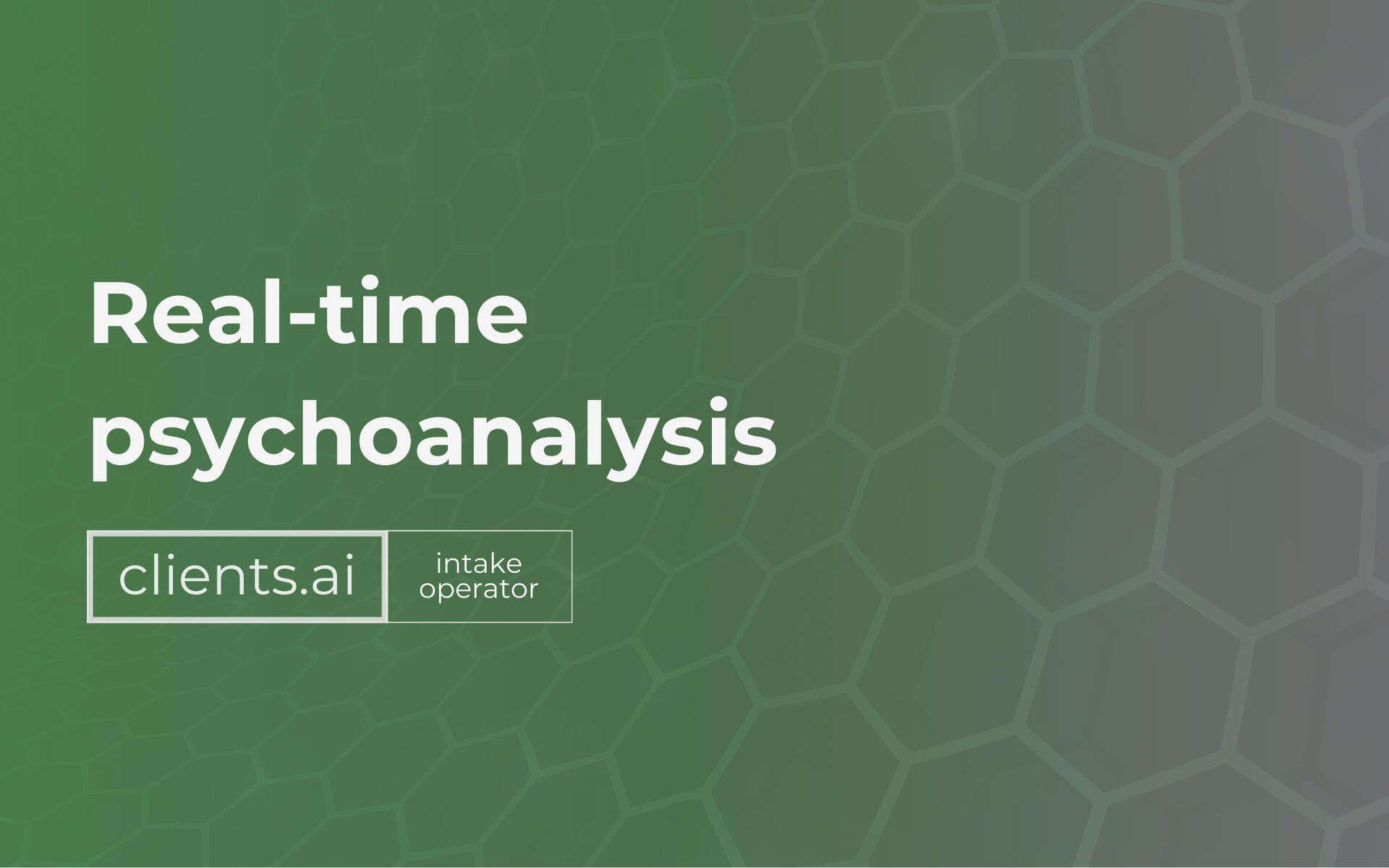 Real-time psychoanalysis

clients.ai

intake operator